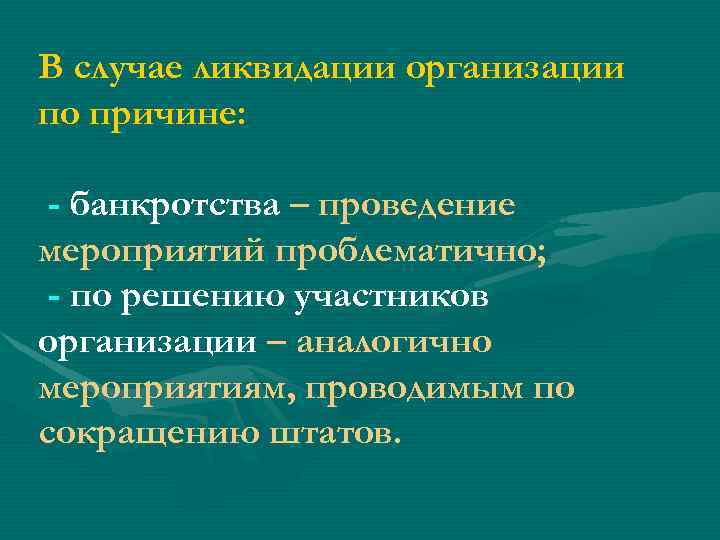 В случае ликвидации организации по причине:

- банкротства – проведение мероприятий проблематично;
- по решению участников организации – аналогично мероприятиям, проводимым по сокращению штатов.